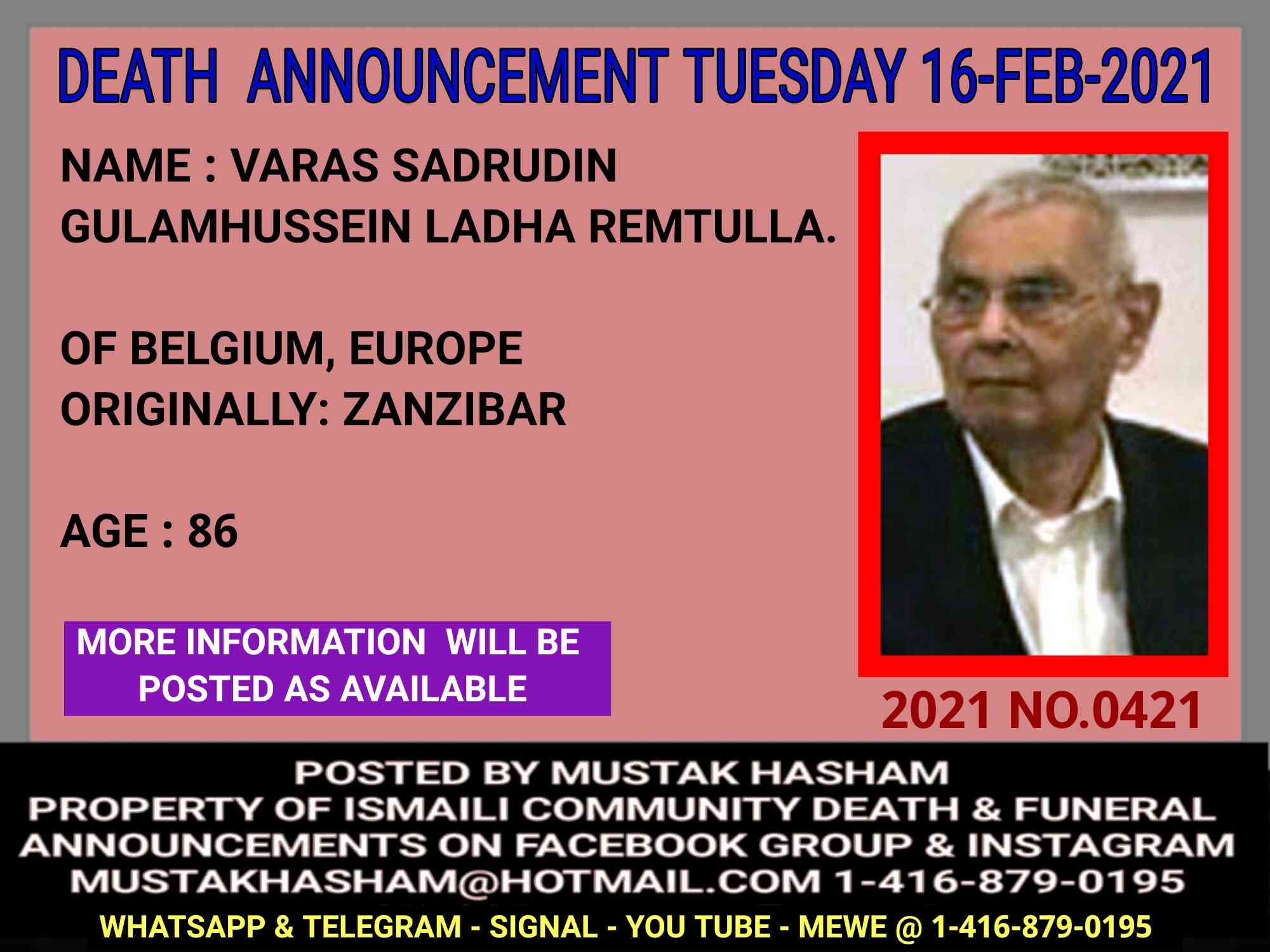 DEATH ANNOUNCEMENT TUESDAY 16-FEB-2021

NAME : VARAS SADRUDIN GULAMHUSSEIN LADHA REMTULLA.

OF BELGIUM, EUROPE
ORIGINALLY: ZANZIBAR

AGE : 86

MORE INFORMATION WILL BE POSTED AS AVAILABLE

2021 NO.0421

POSTED BY MUSTAK HASHAM
PROPERTY OF ISMAILI COMMUNITY DEATH & FUNERAL ANNOUNCEMENTS ON FACEBOOK GROUP & INSTAGRAM
MUSTAKHASHAM@HOTMAIL.COM 1-416-879-0195
WHATSAPP & TELEGRAM - SIGNAL - YOU TUBE - MEWE @ 1-416-879-0195